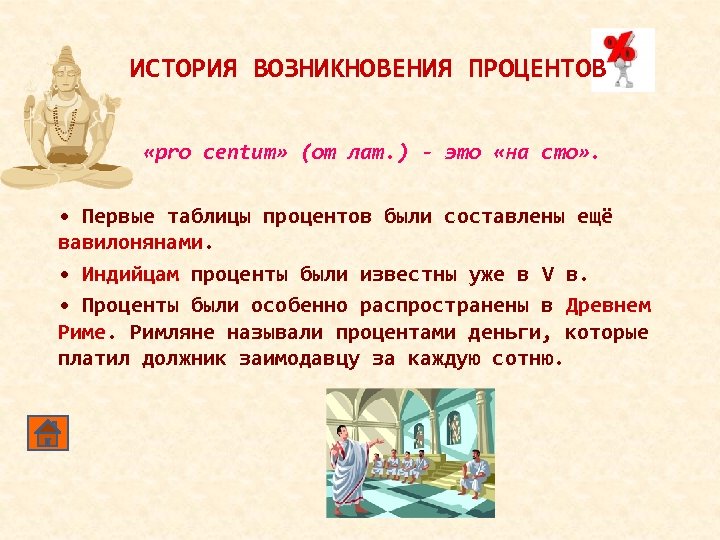 ИСТОРИЯ ВОЗНИКНОВЕНИЯ ПРОЦЕНТОВ

%

«pro centum» (от лат.) - это «на сто».

• Первые таблицы процентов были составлены ещё вавилонянами.

• Индийцам проценты были известны уже в V в.

• Проценты были особенно распространены в Древнем Риме. Римляне называли процентами деньги, которые платил должник заимодавцу за каждую сотню.